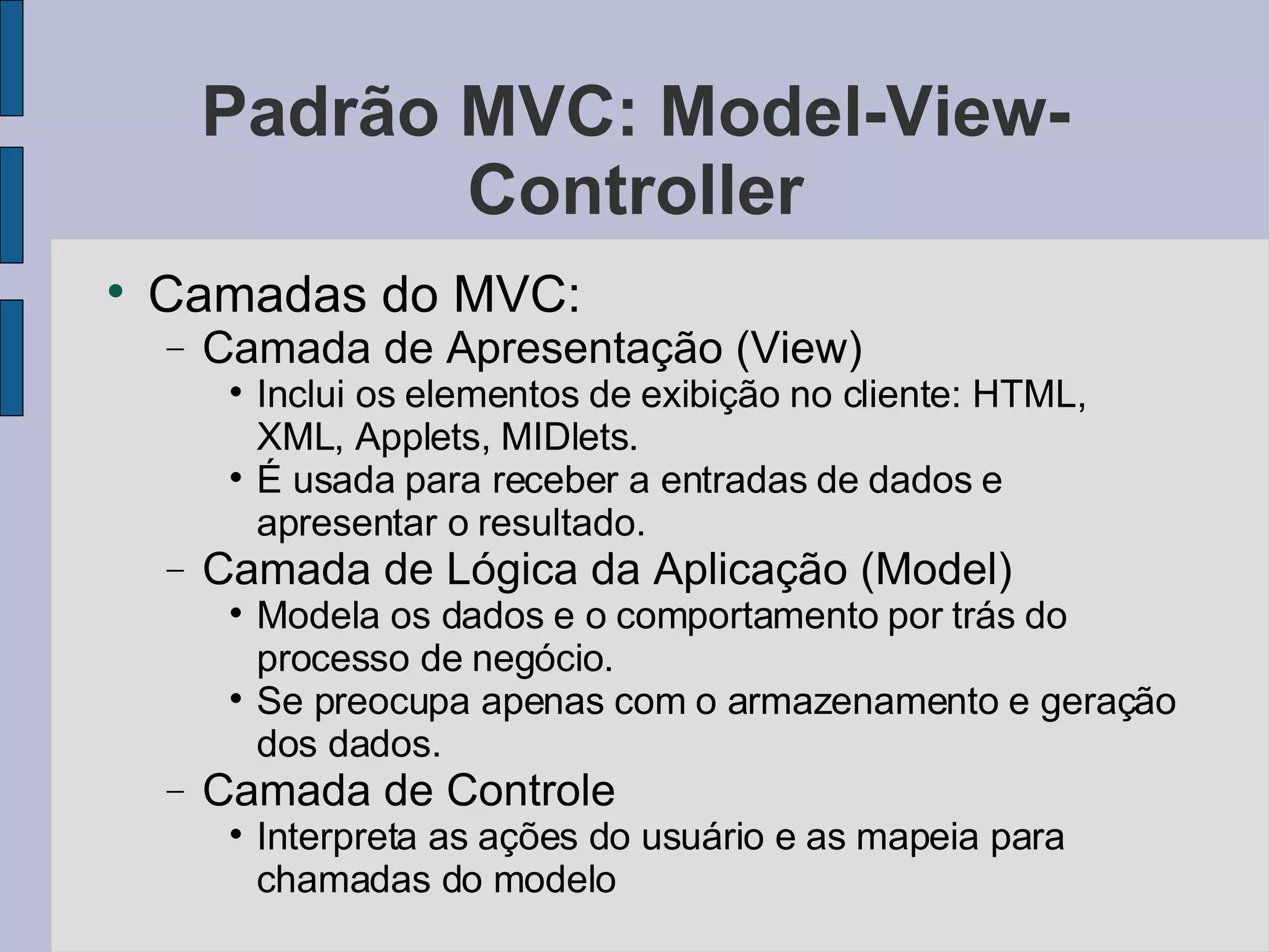 Padrão MVC: Model-View-Controller

• Camadas do MVC:
– Camada de Apresentação (View)
• Inclui os elementos de exibição no cliente: HTML, XML, Applets, MIDlets.
• É usada para receber a entradas de dados e apresentar o resultado.
– Camada de Lógica da Aplicação (Model)
• Modela os dados e o comportamento por trás do processo de negócio.
• Se preocupa apenas com o armazenamento e geração dos dados.
– Camada de Controle
• Interpreta as ações do usuário e as mapeia para chamadas do modelo